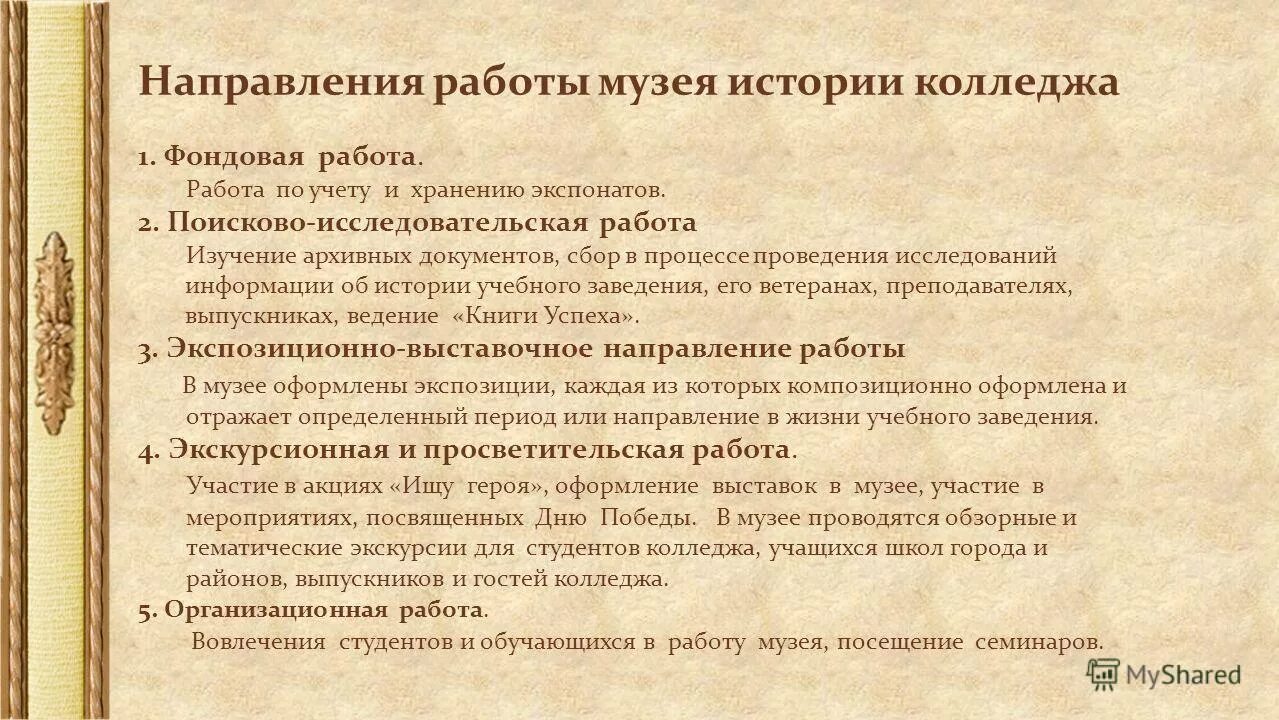 Направления работы музея истории колледжа

1. Фондовая работа.
Работа по учету и хранению экспонатов.

2. Поисково-исследовательская работа
Изучение архивных документов, сбор в процессе проведения исследований информации об истории учебного заведения, его ветеранах, преподавателях, выпускниках, ведение «Книги Успеха».

3. Экспозиционно-выставочное направление работы
В музее оформлены экспозиции, каждая из которых композиционно оформлена и отражает определенный период или направление в жизни учебного заведения.

4. Экскурсионная и просветительская работа.
Участие в акциях «Ищу героя», оформление выставок в музее, участие в мероприятиях, посвященных Дню Победы. В музее проводятся обзорные и тематические экскурсии для студентов колледжа, учащихся школ города и районов, выпускников и гостей колледжа.

5. Организационная работа.
Вовлечения студентов и обучающихся в работу музея, посещение семинаров.

MyShared